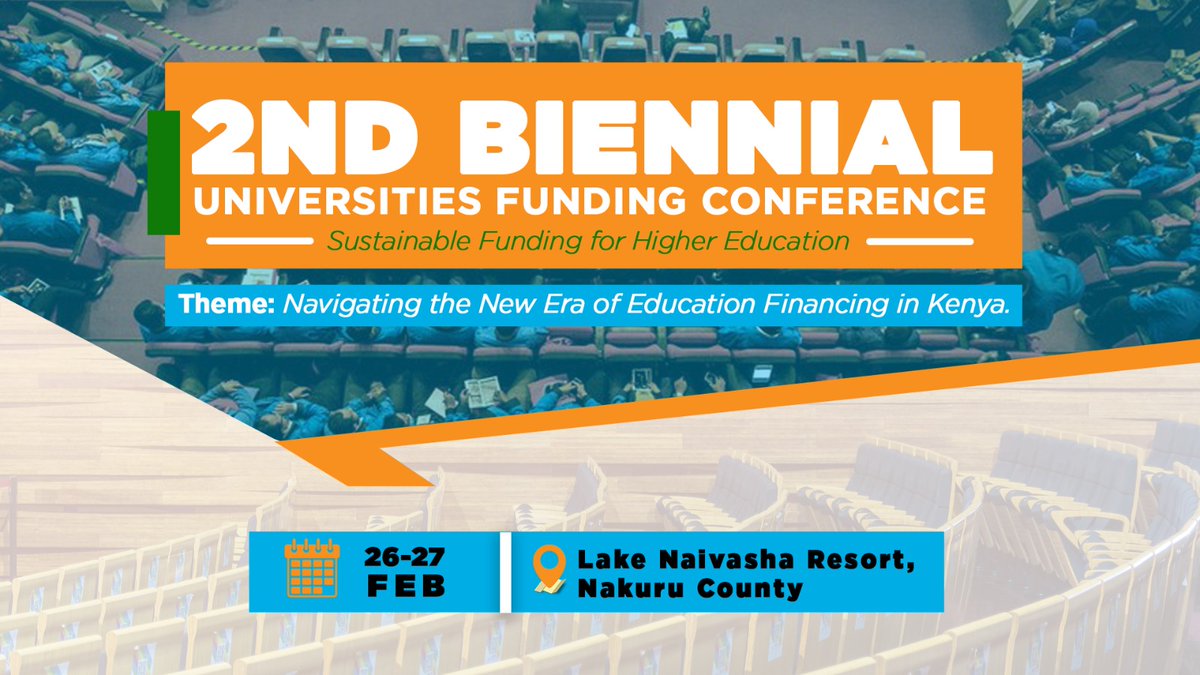 2ND BIENNIAL
UNIVERSITIES FUNDING CONFERENCE
Sustainable Funding for Higher Education

Theme: Navigating the New Era of Education Financing in Kenya.

26-27
FEB

Lake Naivasha Resort,
Nakuru County